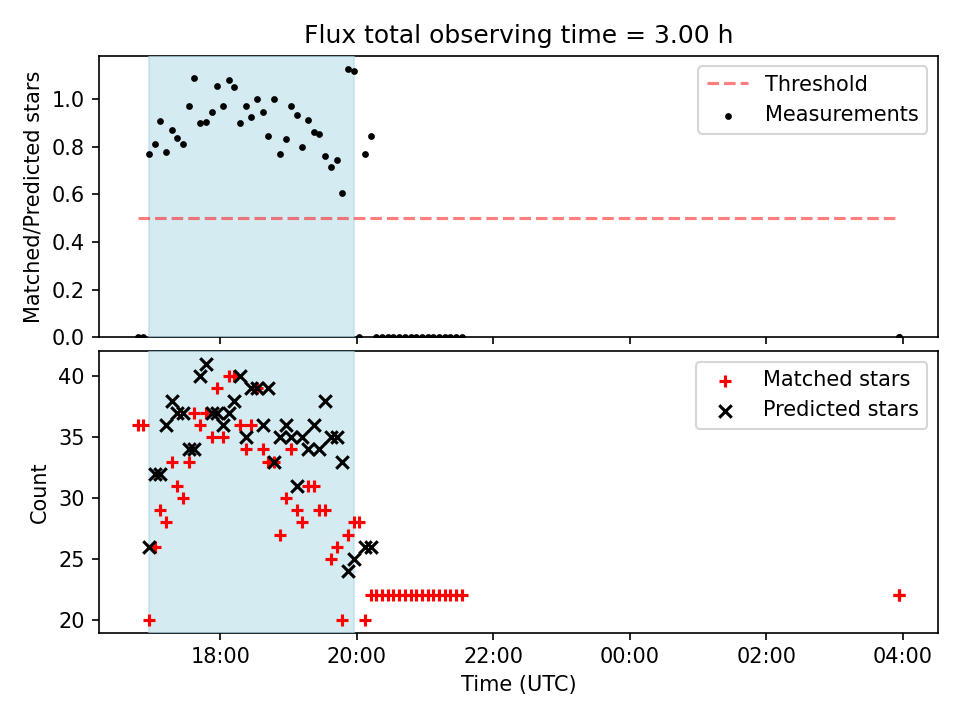 Flux total observing time = 3.00 h

Matched/Predicted stars
1.0
0.8
0.6
0.4
0.2
0.0

Threshold
Measurements

Count
40
35
30
25
20

Matched stars
Predicted stars

18:00
20:00
22:00
00:00
02:00
04:00
Time (UTC)